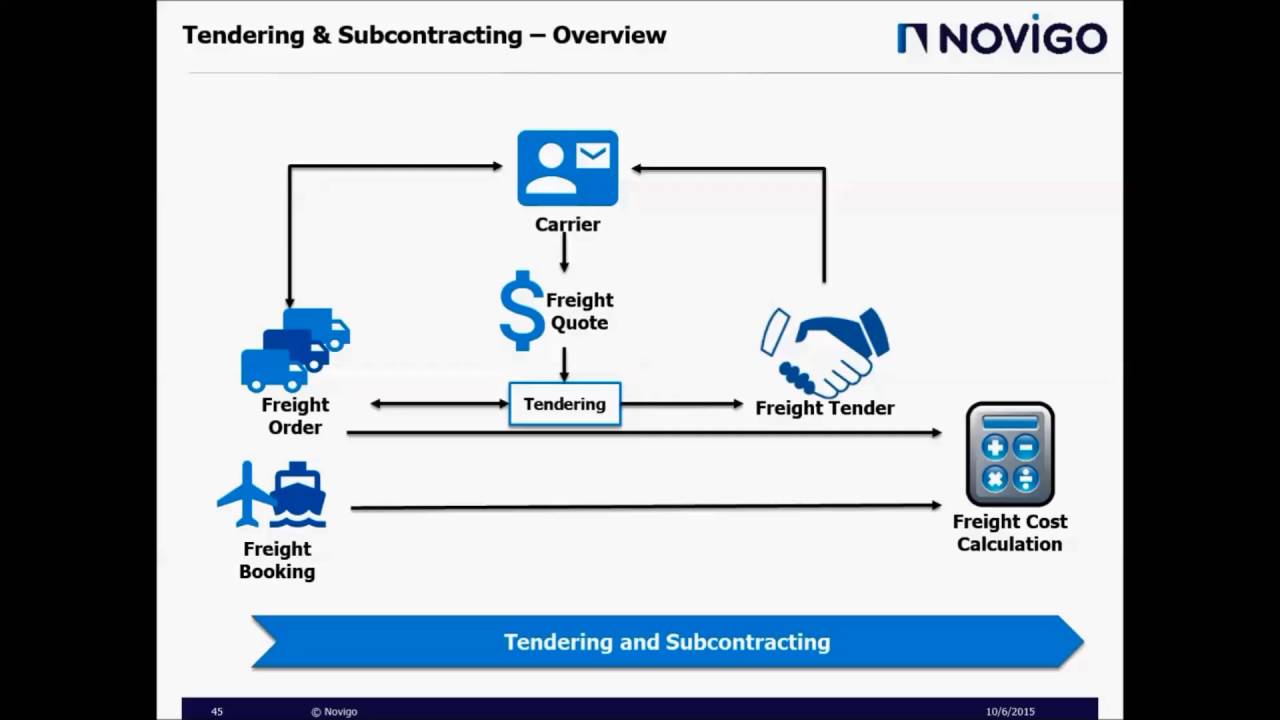 Tendering & Subcontracting – Overview

NOVIGO

Carrier

Freight Quote

Freight Order

Tendering

Freight Tender

Freight Booking

Freight Cost Calculation

Tendering and Subcontracting

45

© Novigo

10/6/2015